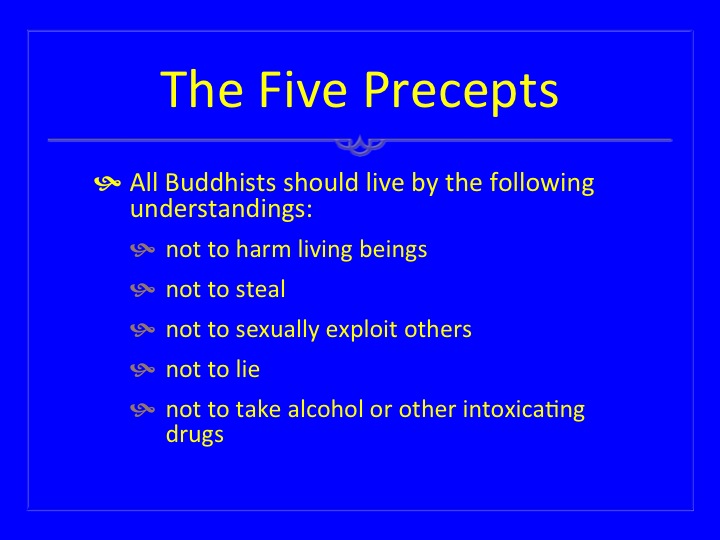 The Five Precepts

All Buddhists should live by the following understandings:

not to harm living beings

not to steal

not to sexually exploit others

not to lie

not to take alcohol or other intoxicating drugs